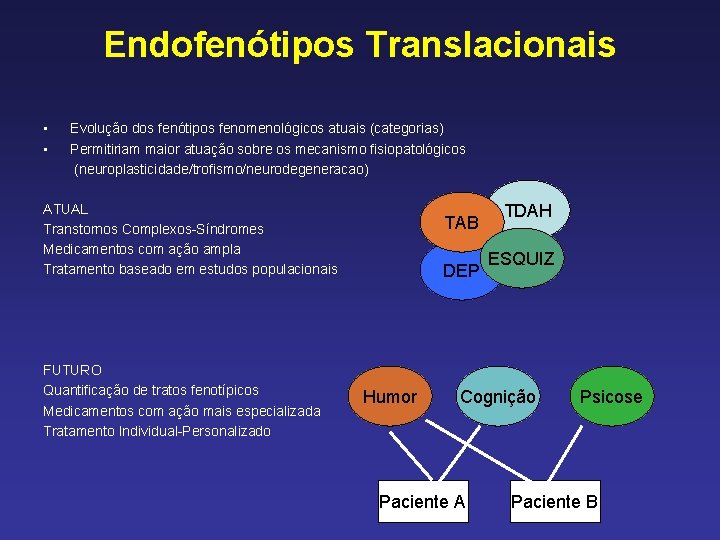 Endofenótipos Translacionais

• Evolução dos fenótipos fenomenológicos atuais (categorias)
• Permitiriam maior atuação sobre os mecanismo fisiopatológicos (neuroplasticidade/trofismo/neurodegeneracao)

ATUAL
Transtornos Complexos-Síndromes
Medicamentos com ação ampla
Tratamento baseado em estudos populacionais

TAB
TDAH
DEP
ESQUIZ

FUTURO
Quantificação de tratos fenotípicos
Medicamentos com ação mais especializada
Tratamento Individual-Personalizado

Humor
Cognição
Psicose
Paciente A
Paciente B